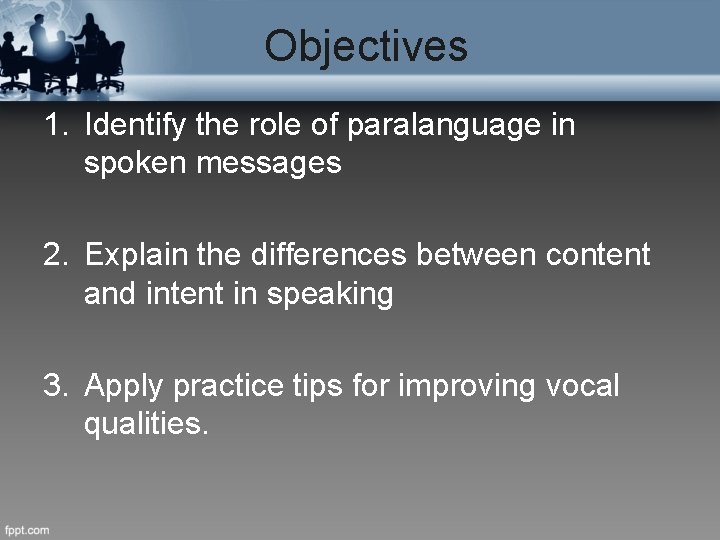 Objectives

1. Identify the role of paralanguage in spoken messages

2. Explain the differences between content and intent in speaking

3. Apply practice tips for improving vocal qualities.

fppt.com